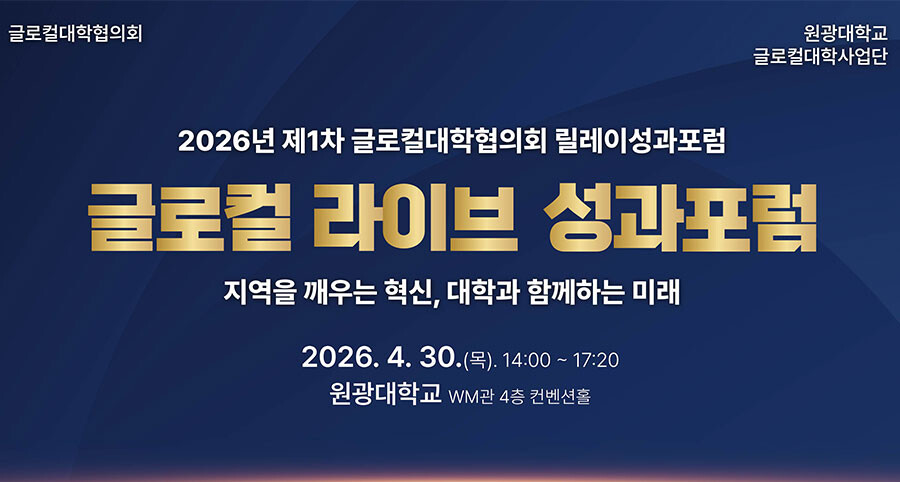 글로컬대학협의회

원광대학교
글로컬대학사업단

2026년 제1차 글로컬대학협의회 릴레이성과포럼

글로컬 라이브 성과포럼

지역을 깨우는 혁신, 대학과 함께하는 미래

2026. 4. 30.(목). 14:00 ~ 17:20

원광대학교 WM관 4층 컨벤션홀